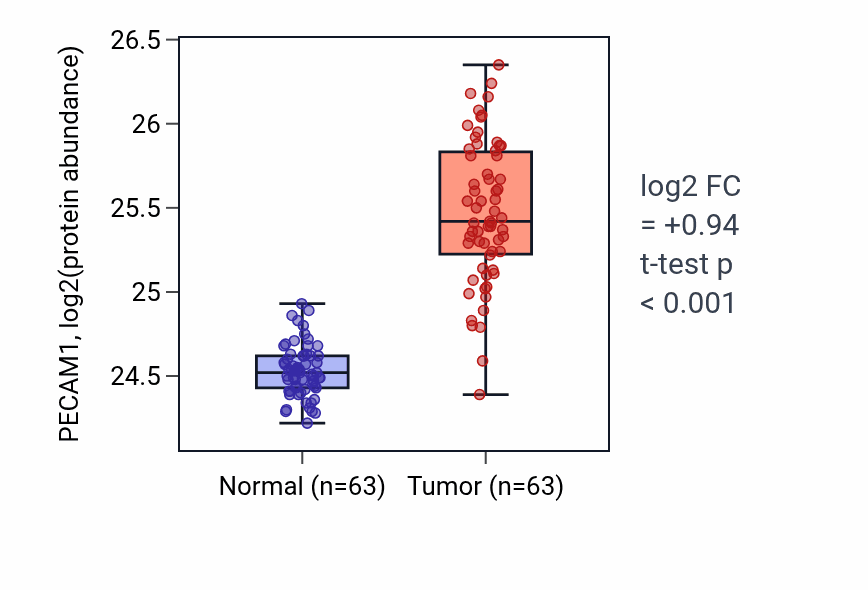 PECAM1, log2(protein abundance)

26.5
26
25.5
25
24.5

Normal (n=63)
Tumor (n=63)

log2 FC
= +0.94
t-test p
< 0.001